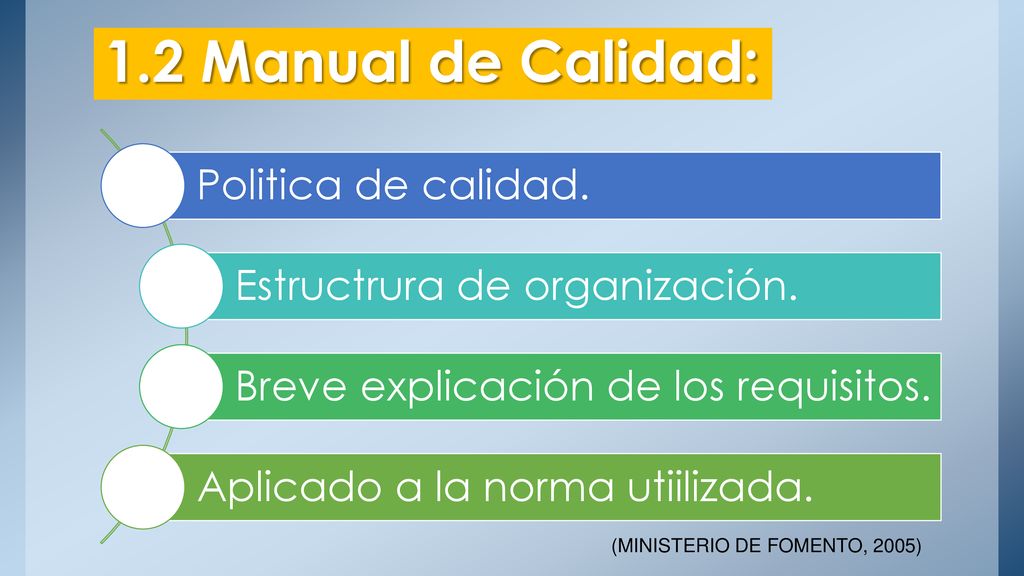 1.2 Manual de Calidad:

Politica de calidad.

Estructrura de organización.

Breve explicación de los requisitos.

Aplicado a la norma utiilizada.

(MINISTERIO DE FOMENTO, 2005)